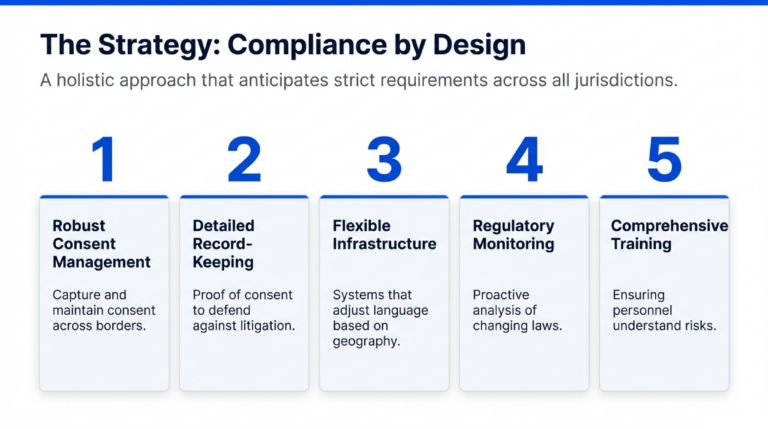 The Strategy: Compliance by Design

A holistic approach that anticipates strict requirements across all jurisdictions.

1

Robust Consent Management

Capture and maintain consent across borders.

2

Detailed Record-Keeping

Proof of consent to defend against litigation.

3

Flexible Infrastructure

Systems that adjust language based on geography.

4

Regulatory Monitoring

Proactive analysis of changing laws.

5

Comprehensive Training

Ensuring personnel understand risks.